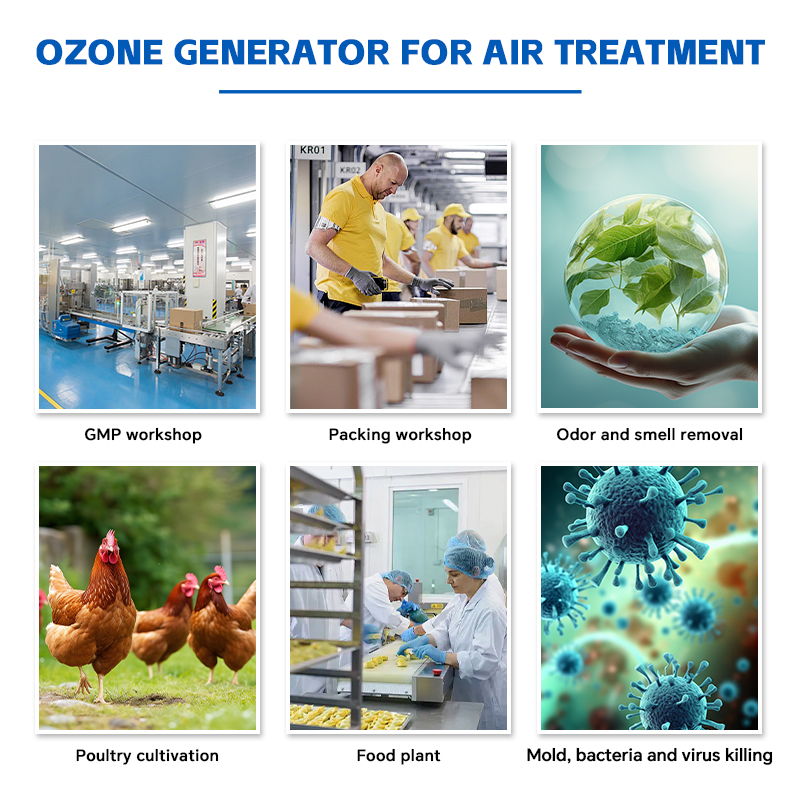 OZONE GENERATOR FOR AIR TREATMENT

KR01

KR02

GMP workshop

Packing workshop

Odor and smell removal

Poultry cultivation

Food plant

Mold, bacteria and virus killing